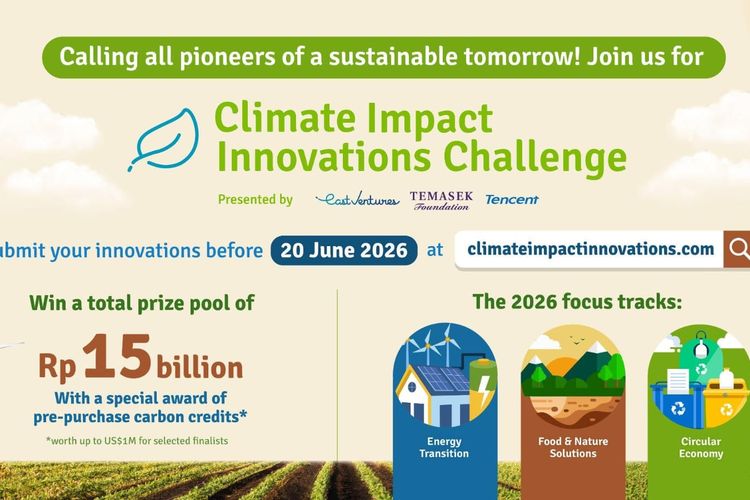 Calling all pioneers of a sustainable tomorrow! Join us for

Climate Impact Innovations Challenge

Presented by East Ventures TEMASEK Foundation Tencent

ubmit your innovations before 20 June 2026 at climateimpactinnovations.com

Win a total prize pool of

Rp 15 billion

With a special award of pre-purchase carbon credits*

*worth up to US$1M for selected finalists

The 2026 focus tracks:

Energy Transition

Food & Nature Solutions

Circular Economy